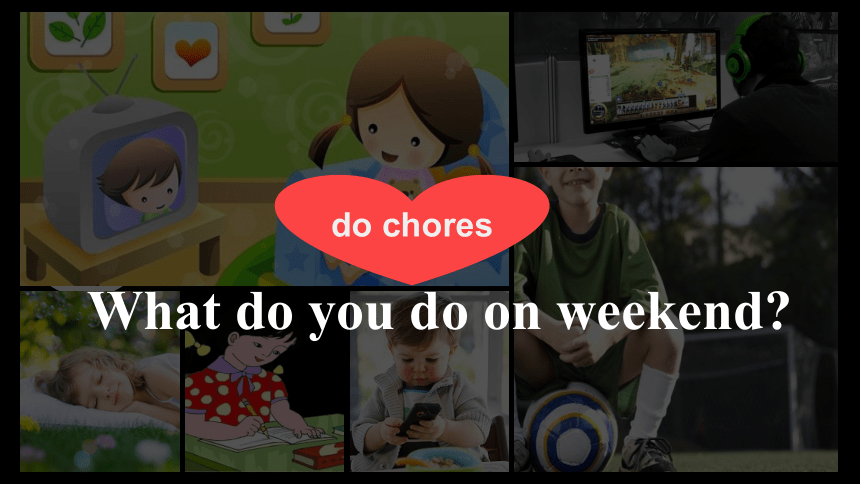 do chores

What do you do on weekend?